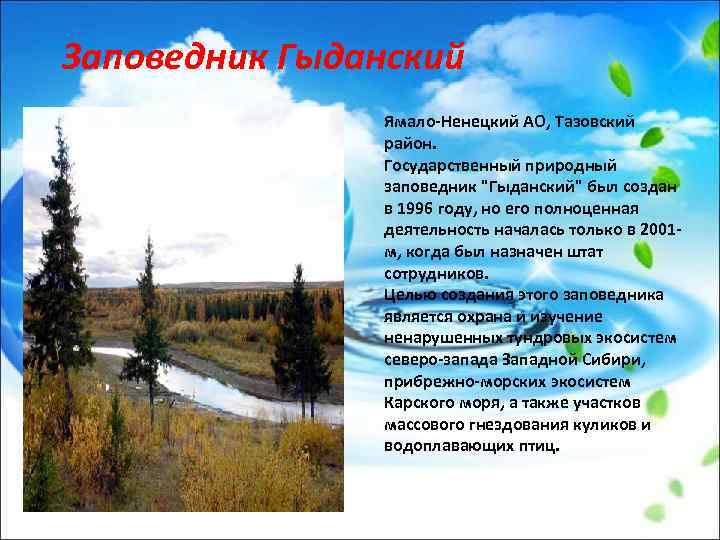 Заповедник Гыданский

Ямало-Ненецкий АО, Тазовский район.
Государственный природный заповедник "Гыданский" был создан в 1996 году, но его полноценная деятельность началась только в 2001-м, когда был назначен штат сотрудников.
Целью создания этого заповедника является охрана и изучение ненарушенных тундровых экосистем северо-запада Западной Сибири, прибрежно-морских экосистем Карского моря, а также участков массового гнездования куликов и водоплавающих птиц.